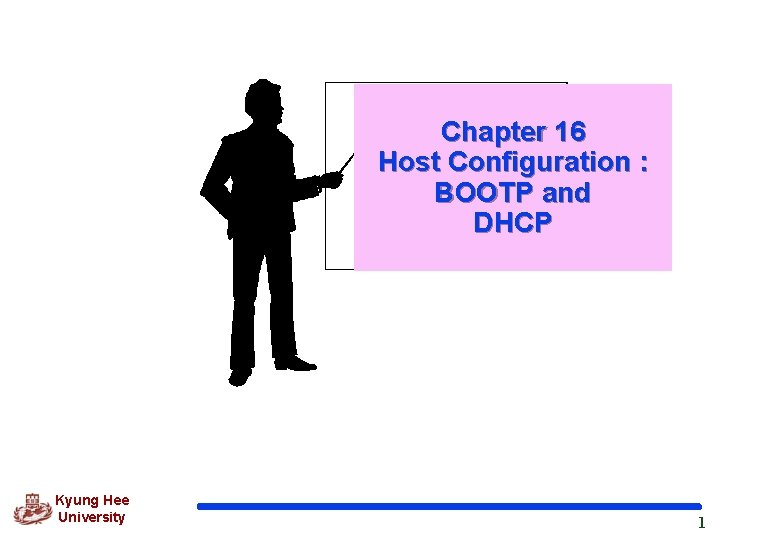 Chapter 16
Host Configuration :
BOOTP and
DHCP

Kyung Hee
University

1